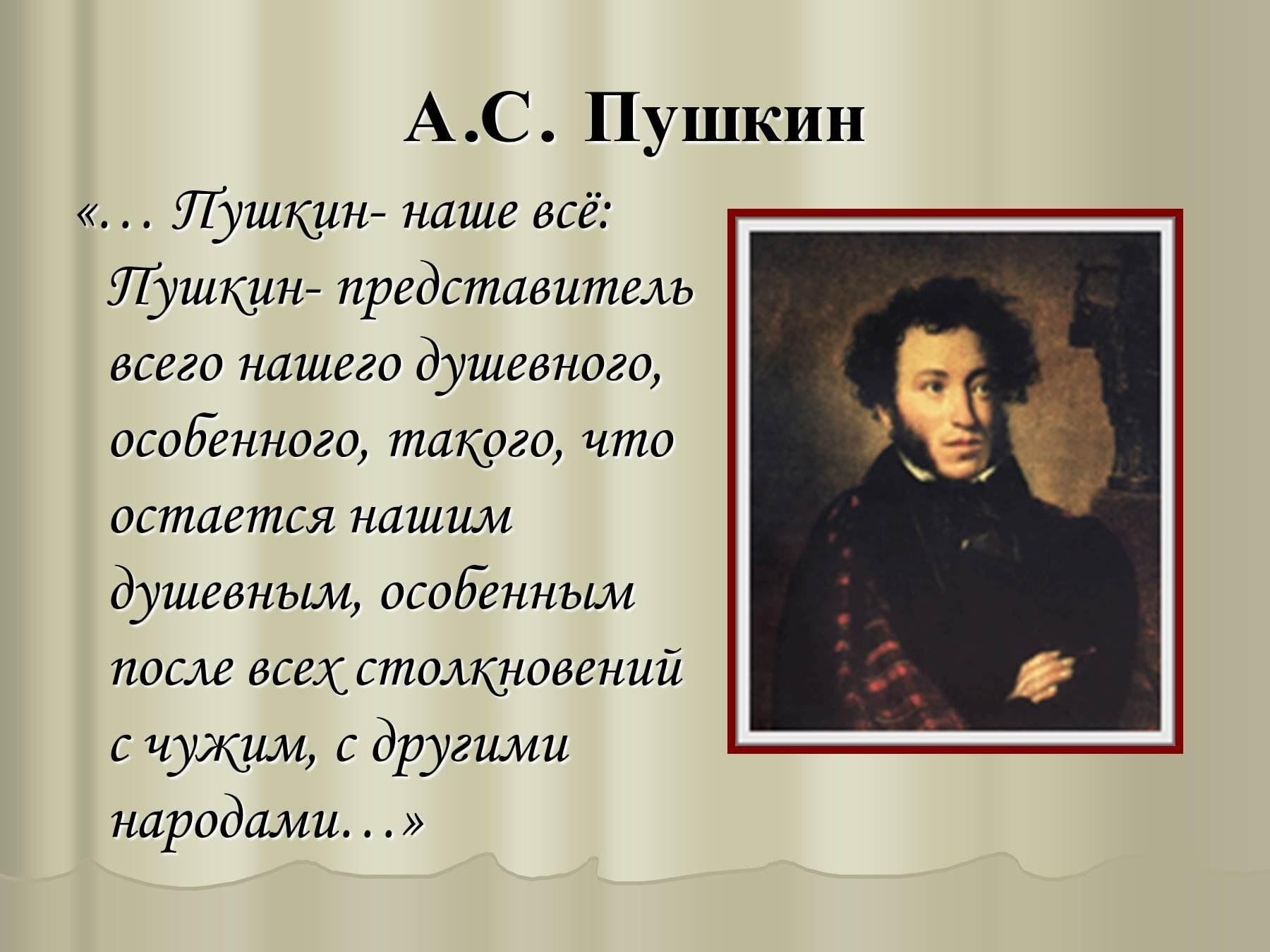 А.С. Пушкин

«… Пушкин- наше всё: Пушкин- представитель всего нашего душевного, особенного, такого, что остается нашим душевным, особенным после всех столкновений с чужим, с другими народами…»